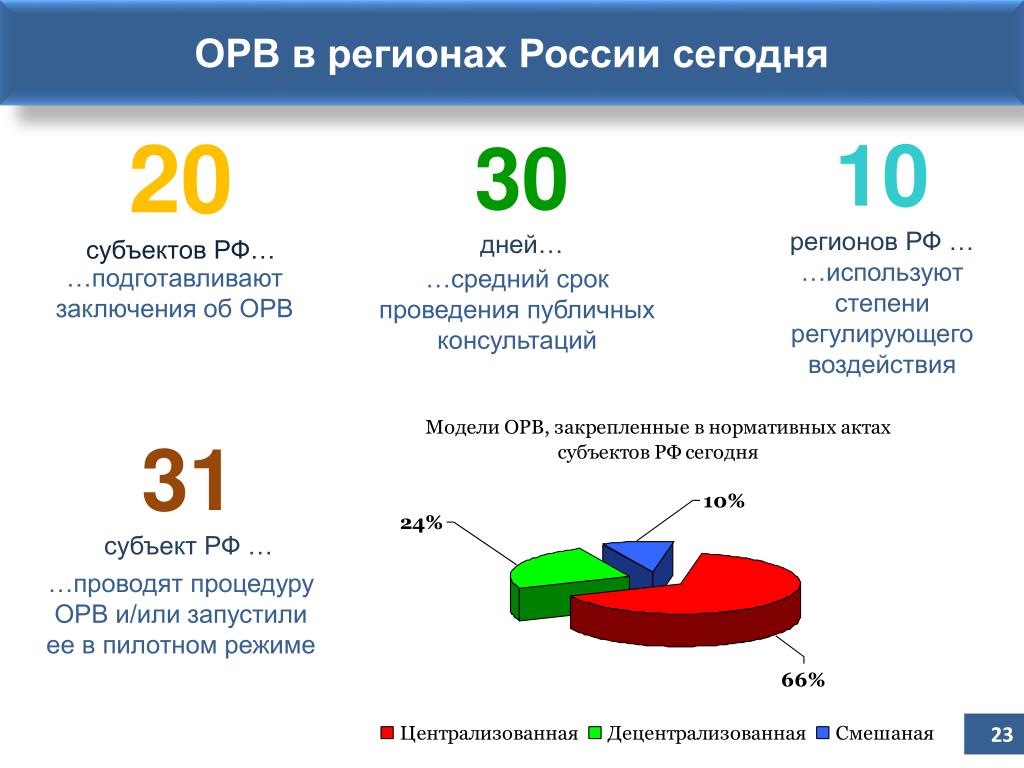 ОРВ в регионах России сегодня

20

субъектов РФ…
…подготавливают заключения об ОРВ

30

дней…
…средний срок проведения публичных консультаций

10

регионов РФ …
…используют степени регулирующего воздействия

31

субъект РФ …
…проводят процедуру ОРВ и/или запустили ее в пилотном режиме

Модели ОРВ, закрепленные в нормативных актах субъектов РФ сегодня

24%

10%

66%

Централизованная Децентрализованная Смешаная

23